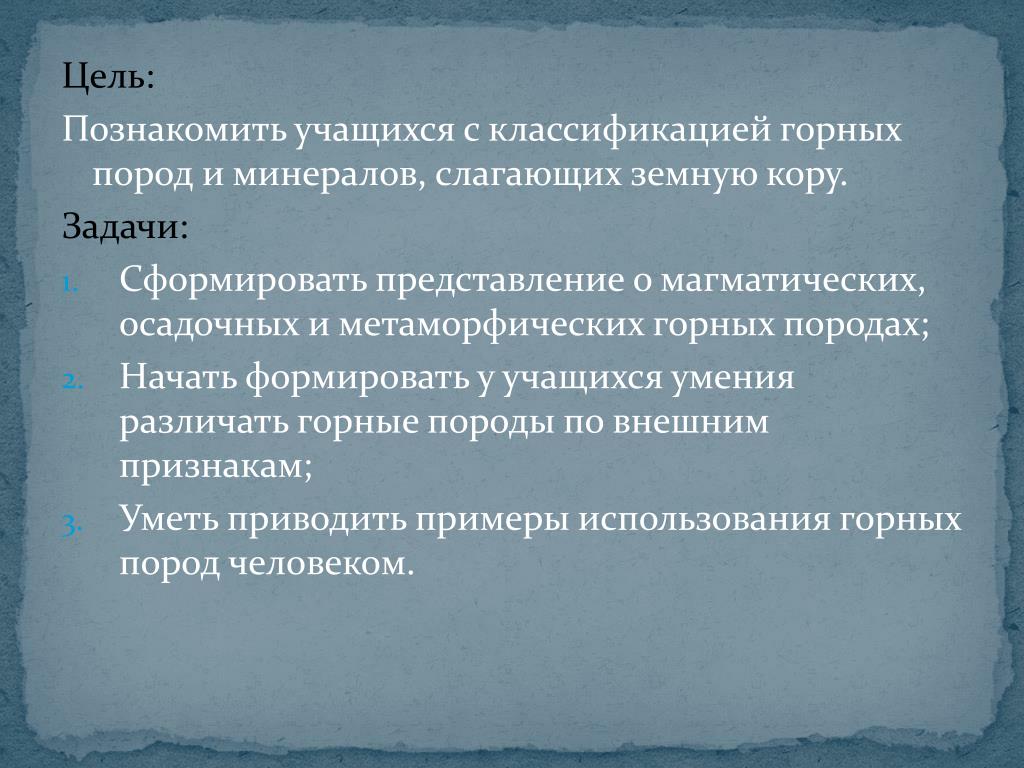 Цель:

Познакомить учащихся с классификацией горных пород и минералов, слагающих земную кору.

Задачи:

1. Сформировать представление о магматических, осадочных и метаморфических горных породах;
2. Начать формировать у учащихся умения различать горные породы по внешним признакам;
3. Уметь приводить примеры использования горных пород человеком.